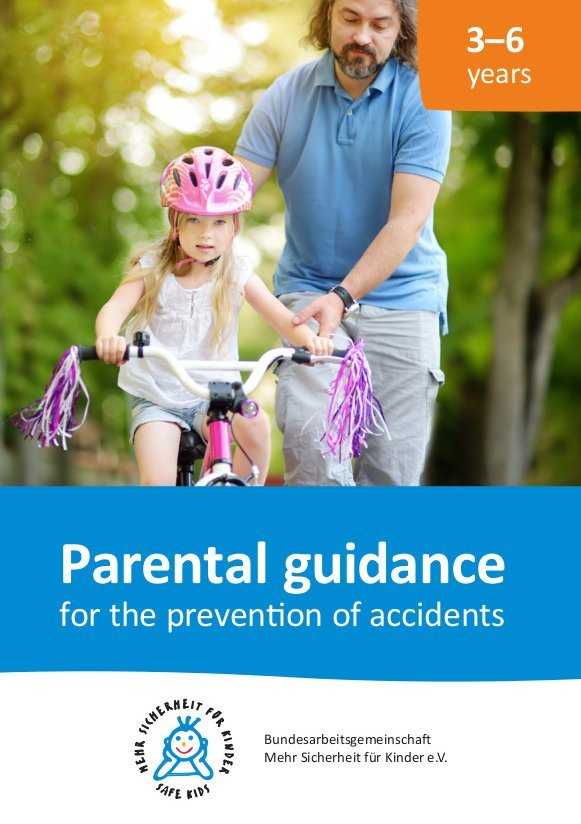 3–6
years

Parental guidance
for the prevention of accidents

MEHR SICHERHEIT FÜR KINDER
SAFE KIDS

Bundesarbeitsgemeinschaft
Mehr Sicherheit für Kinder e.V.